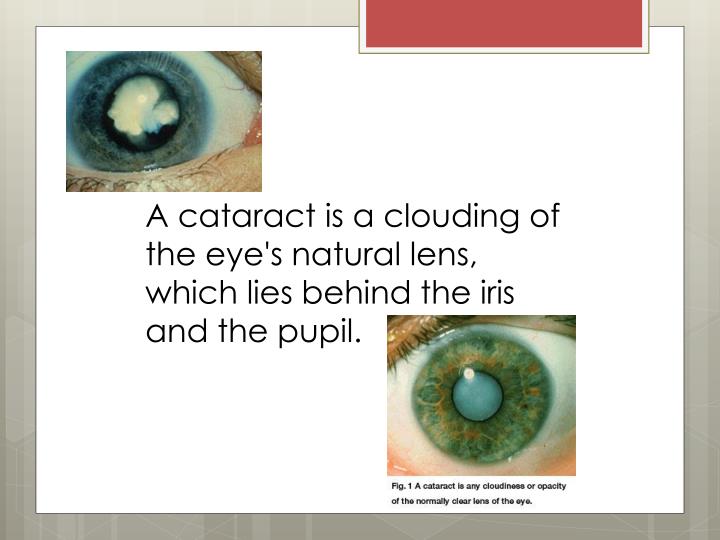 A cataract is a clouding of the eye's natural lens, which lies behind the iris and the pupil.

Fig. 1 A cataract is any cloudiness or opacity of the normally clear lens of the eye.